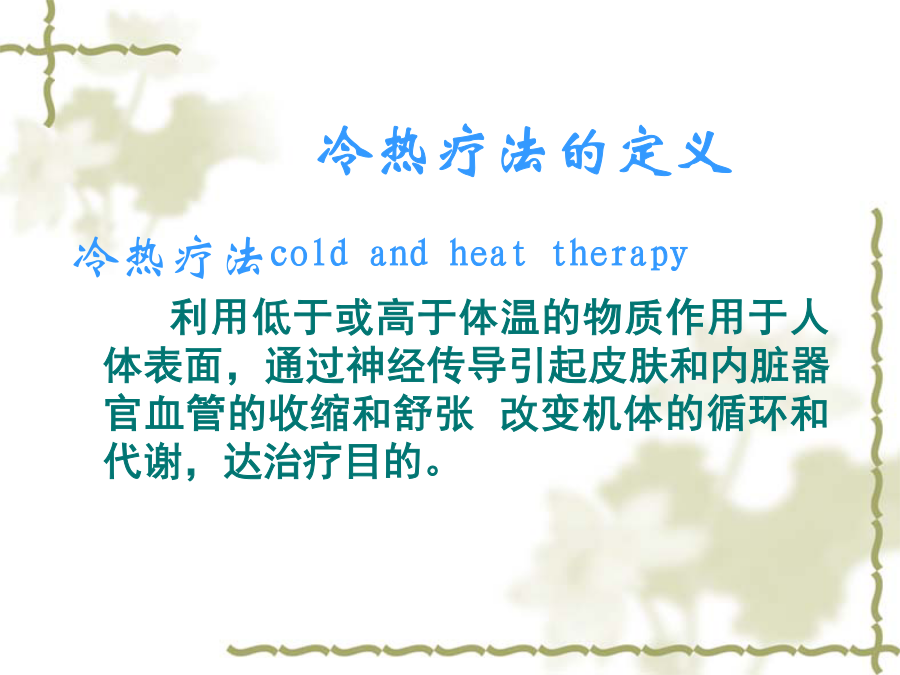 冷热疗法的定义

冷热疗法cold and heat therapy

利用低于或高于体温的物质作用于人体表面，通过神经传导引起皮肤和内脏器官血管的收缩和舒张 改变机体的循环和代谢，达治疗目的。